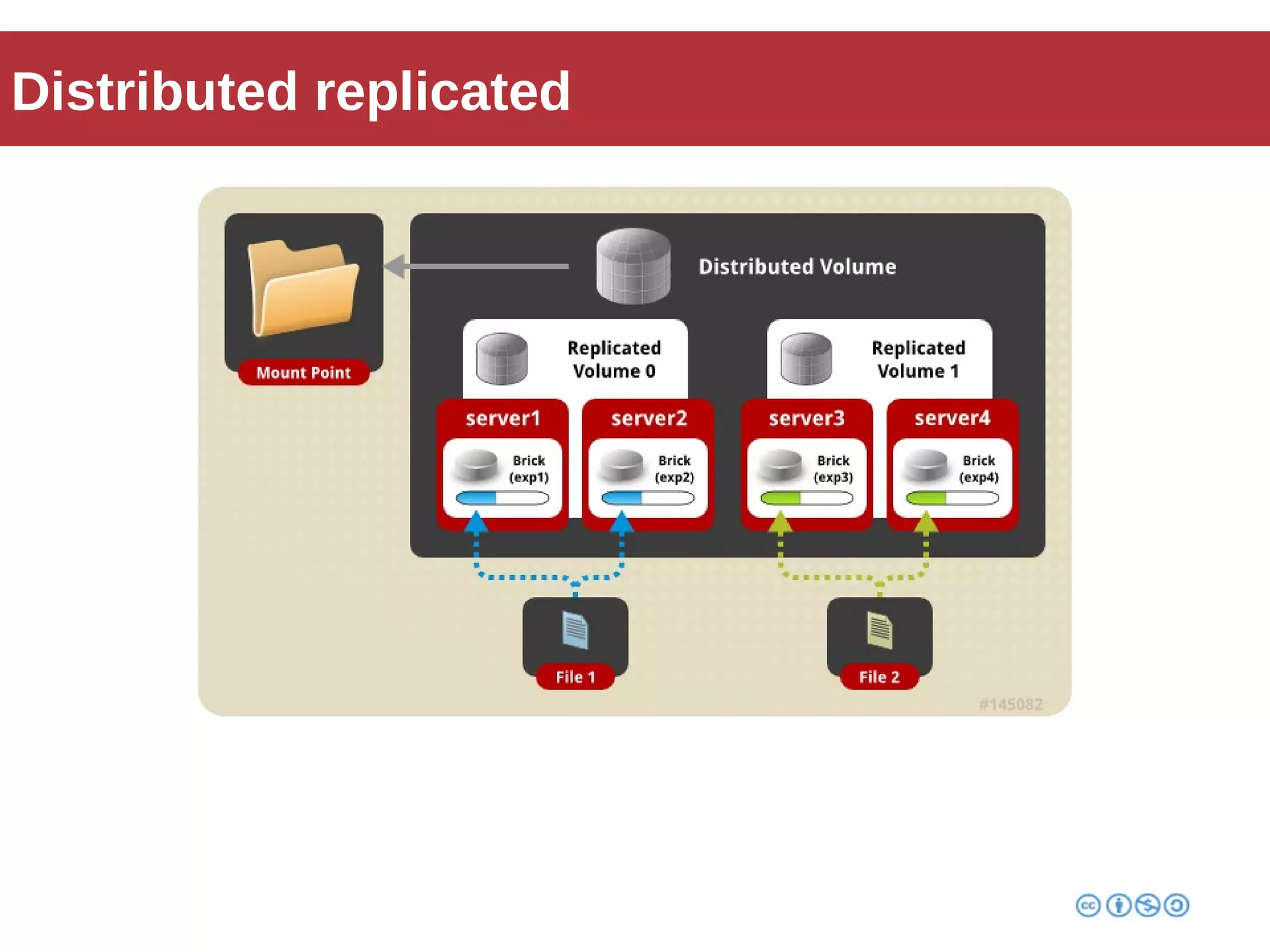 Distributed replicated

Mount Point

Distributed Volume

Replicated Volume 0

Replicated Volume 1

server1

Brick (exp1)

server2

Brick (exp2)

server3

Brick (exp3)

server4

Brick (exp4)

File 1

File 2

#145082

cc